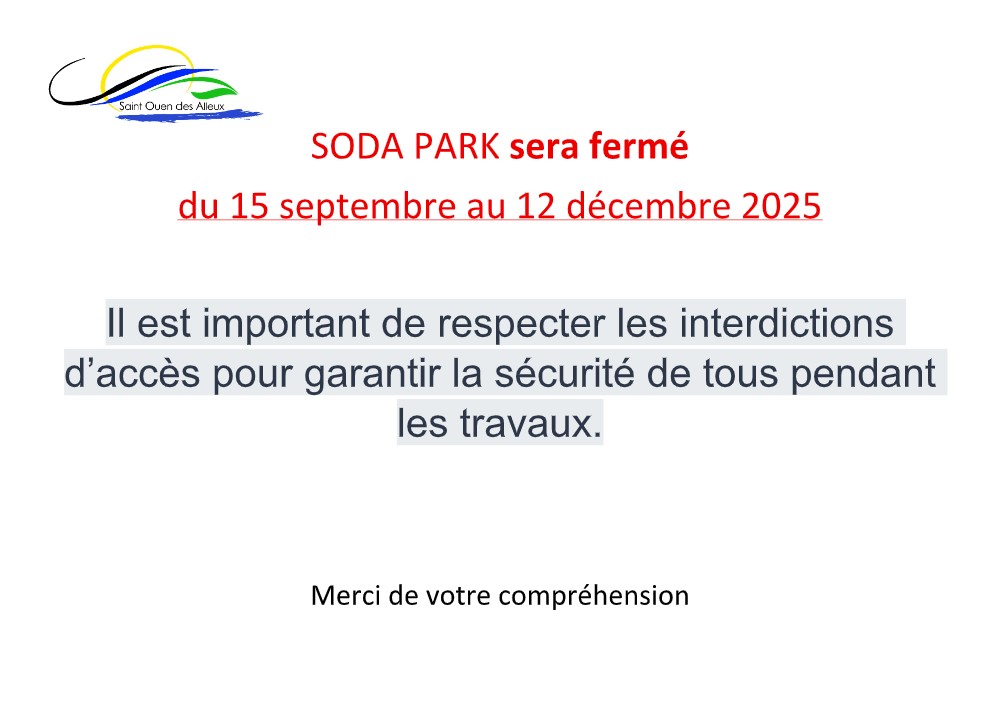 Saint Ouen des Alleux

SODA PARK sera fermé

du 15 septembre au 12 décembre 2025

Il est important de respecter les interdictions d’accès pour garantir la sécurité de tous pendant les travaux.

Merci de votre compréhension